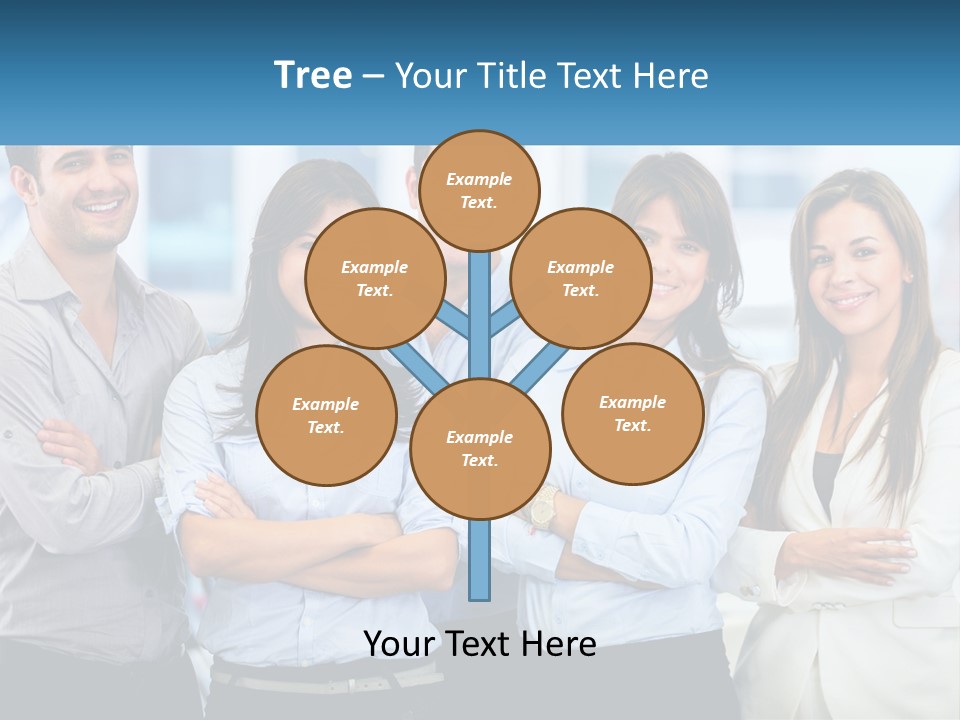 Tree – Your Title Text Here

Example Text.

Example Text.

Example Text.

Example Text.

Example Text.

Example Text.

Your Text Here